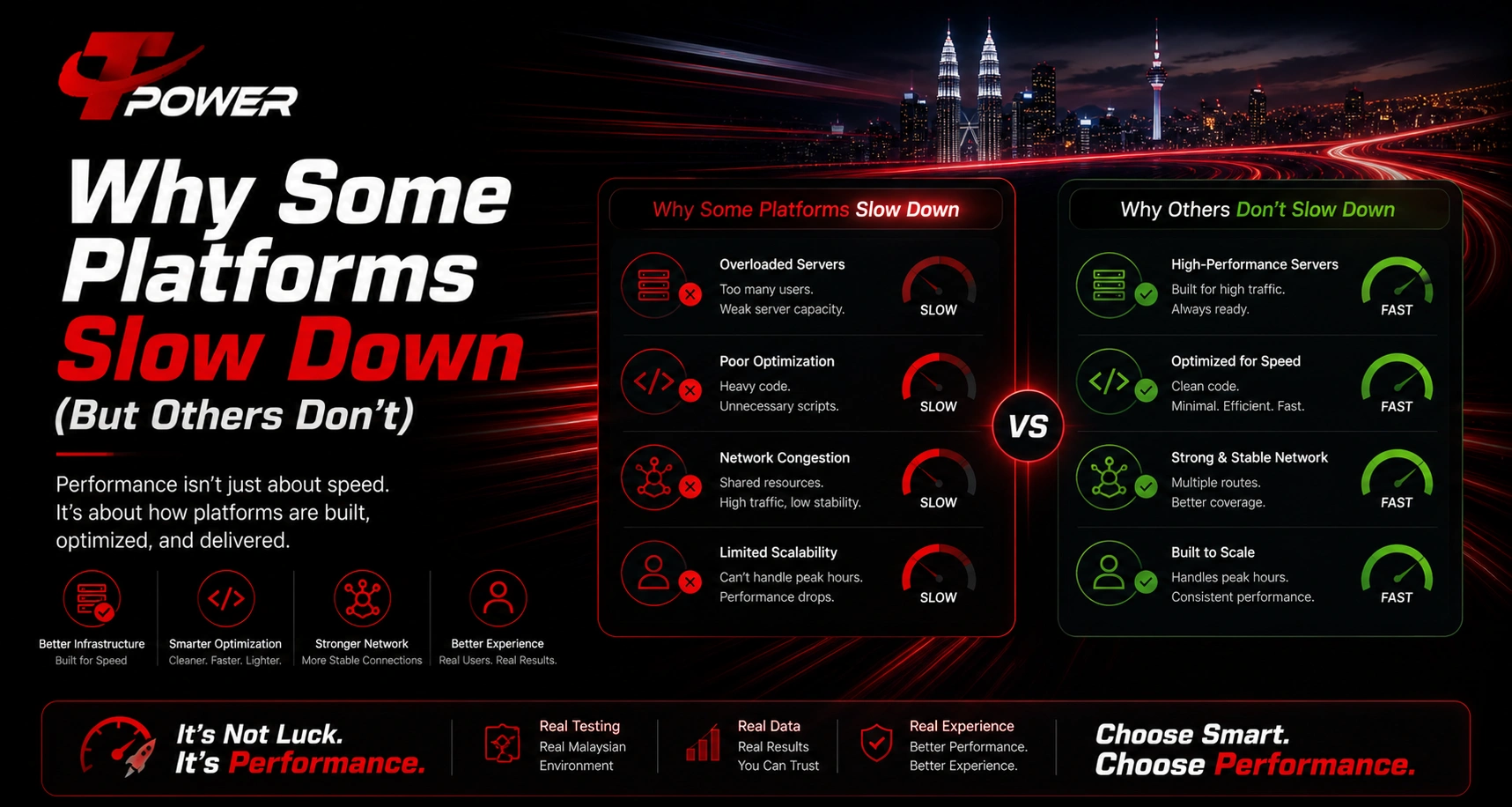 POWER

Why Some Platforms Slow Down (But Others Don't)

Performance isn't just about speed. It's about how platforms are built, optimized, and delivered.

Better Infrastructure
Built for Speed

Smarter Optimization
Cleaner. Faster. Lighter.

Stronger Network
More Stable Connections

Better Experience
Real Users. Real Results.

Why Some Platforms Slow Down

Overloaded Servers
Too many users.
Weak server capacity.
SLOW

Poor Optimization
Heavy code.
Unnecessary scripts.
SLOW

Network Congestion
Shared resources.
High traffic, low stability.
SLOW

Limited Scalability
Can't handle peak hours.
Performance drops.
SLOW

VS

Why Others Don't Slow Down

High-Performance Servers
Built for high traffic.
Always ready.
FAST

Optimized for Speed
Clean code.
Minimal. Efficient. Fast.
FAST

Strong & Stable Network
Multiple routes.
Better coverage.
FAST

Built to Scale
Handles peak hours.
Consistent performance.
FAST

It's Not Luck. It's Performance.

Real Testing
Real Malaysian Environment

Real Data
Real Results You Can Trust

Real Experience
Better Performance. Better Experience.

Choose Smart. Choose Performance.